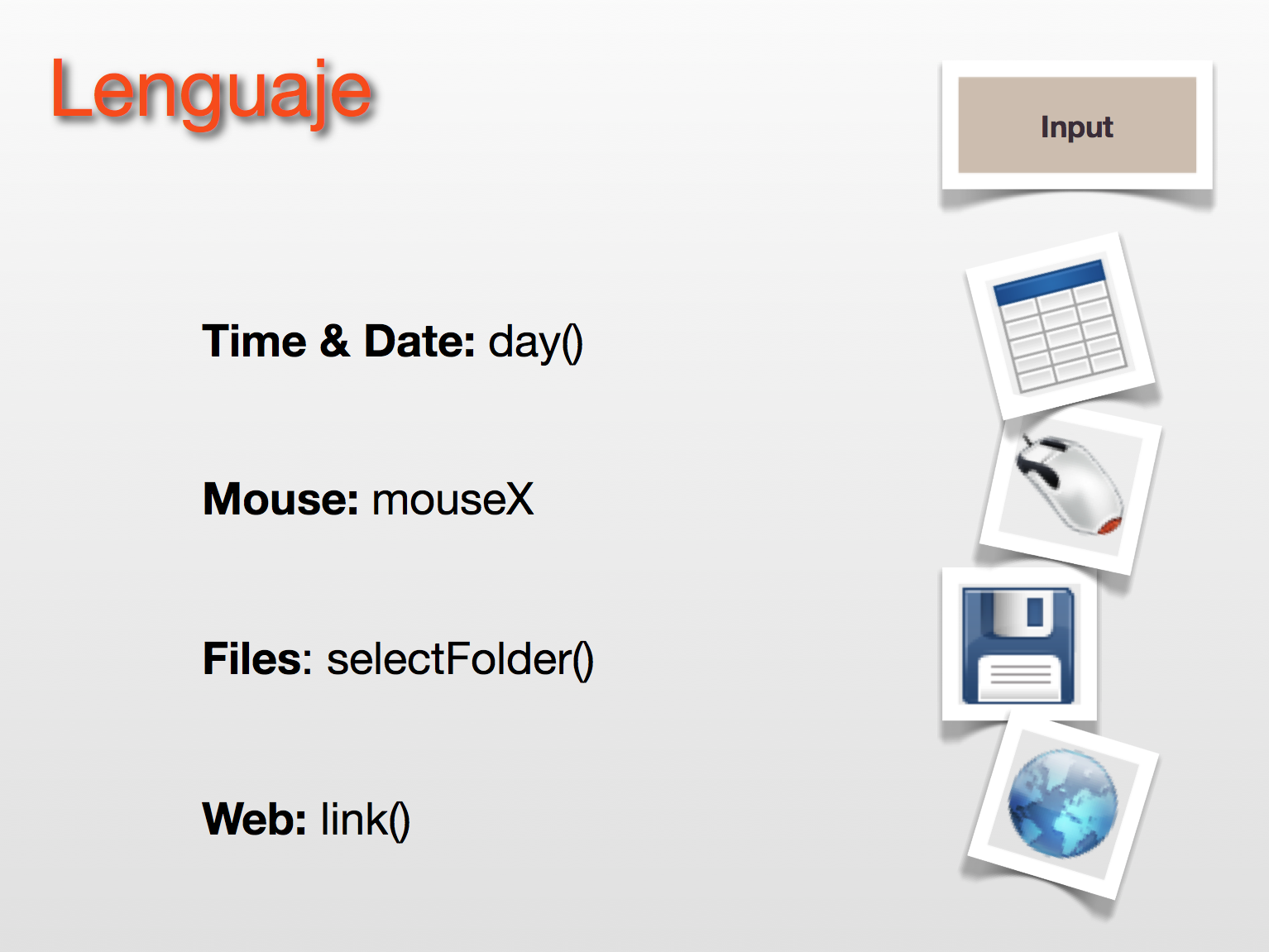 Lenguaje

Input

Time & Date: day()

Mouse: mouseX

Files: selectFolder()

Web: link()